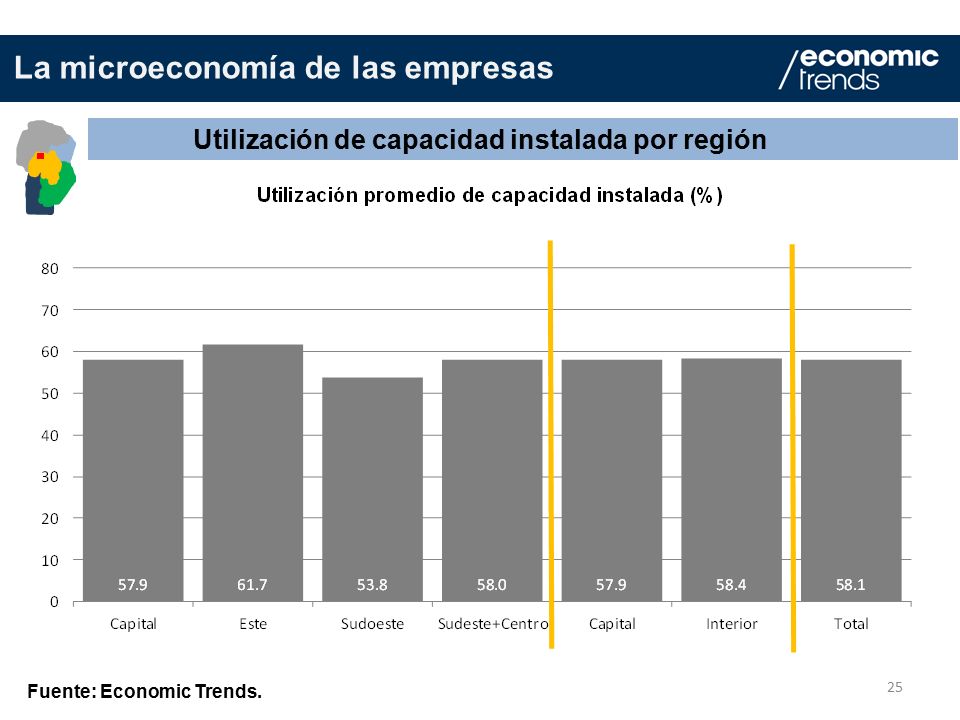 La microeconomía de las empresas

economic trends

Utilización de capacidad instalada por región

Utilización promedio de capacidad instalada (%)

80
70
60
50
40
30
20
10
0

57.9 61.7 53.8 58.0 57.9 58.4 58.1

Capital Este Sudoeste Sudeste+Centro Capital Interior Total

Fuente: Economic Trends.

25